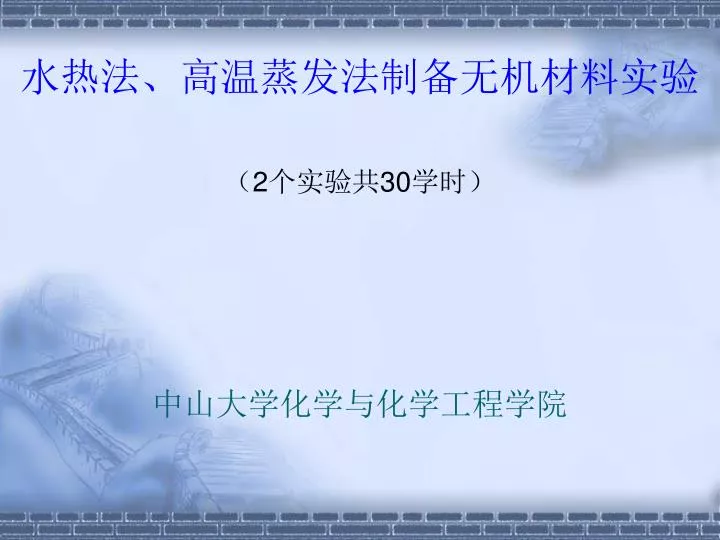 水热法、高温蒸发法制备无机材料实验

（2个实验共30学时）

中山大学化学与化学工程学院